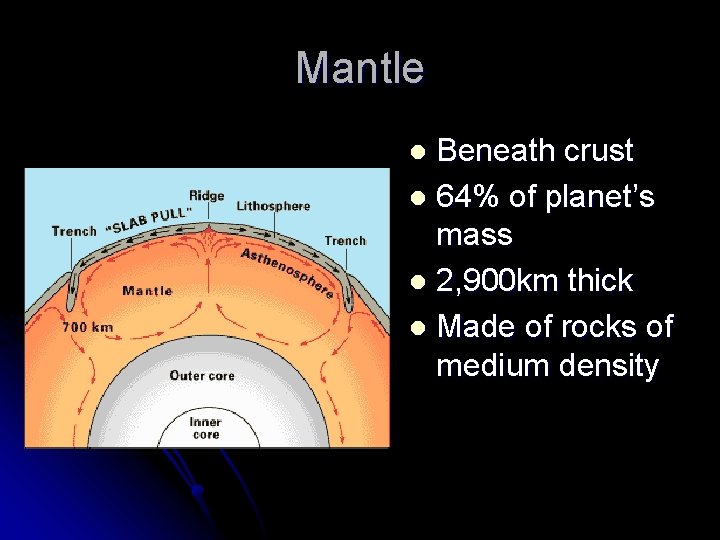 Mantle

Ridge
Lithosphere
Trench
"SLAB PULL"
Trench
Asthenosphere
Mantle
700 km
Outer core
Inner core

- Beneath crust
- 64% of planet's mass
- 2,900km thick
- Made of rocks of medium density